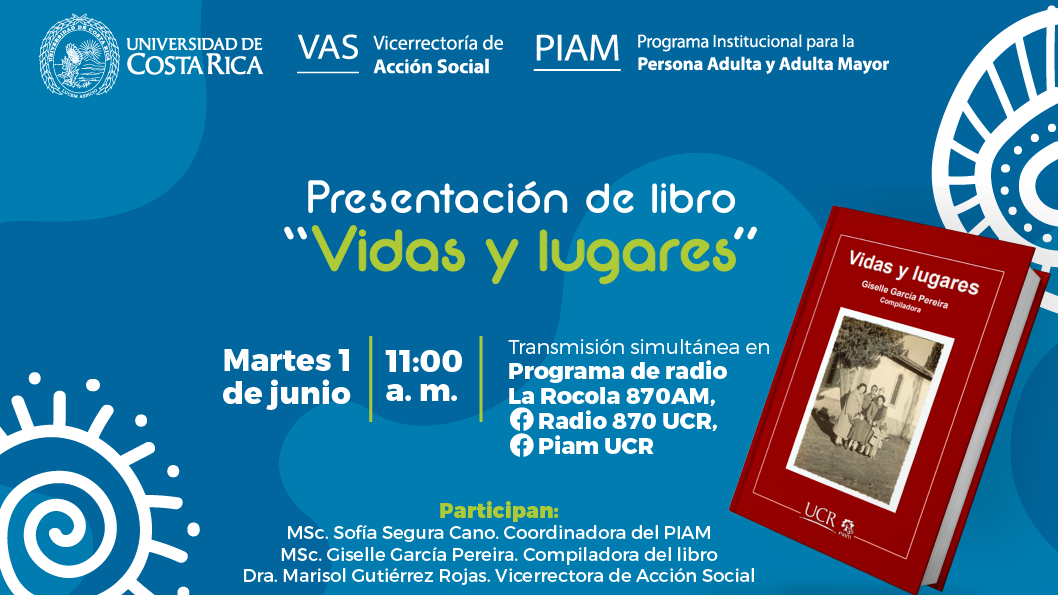 UNIVERSIDAD DE COSTA RICA

VAS Vicerrectoría de Acción Social

PIAM Programa Institucional para la Persona Adulta y Adulta Mayor

Presentación de libro
"Vidas y lugares"

Martes 1 de junio

11:00 a. m.

Transmisión simultánea en
Programa de radio
La Rocola 870AM,
Radio 870 UCR,
Piam UCR

Vidas y lugares
Giselle García Pereira
Compiladora

UCR

Participan:
MSc. Sofía Segura Cano. Coordinadora del PIAM
MSc. Giselle García Pereira. Compiladora del libro
Dra. Marisol Gutiérrez Rojas. Vicerrectora de Acción Social